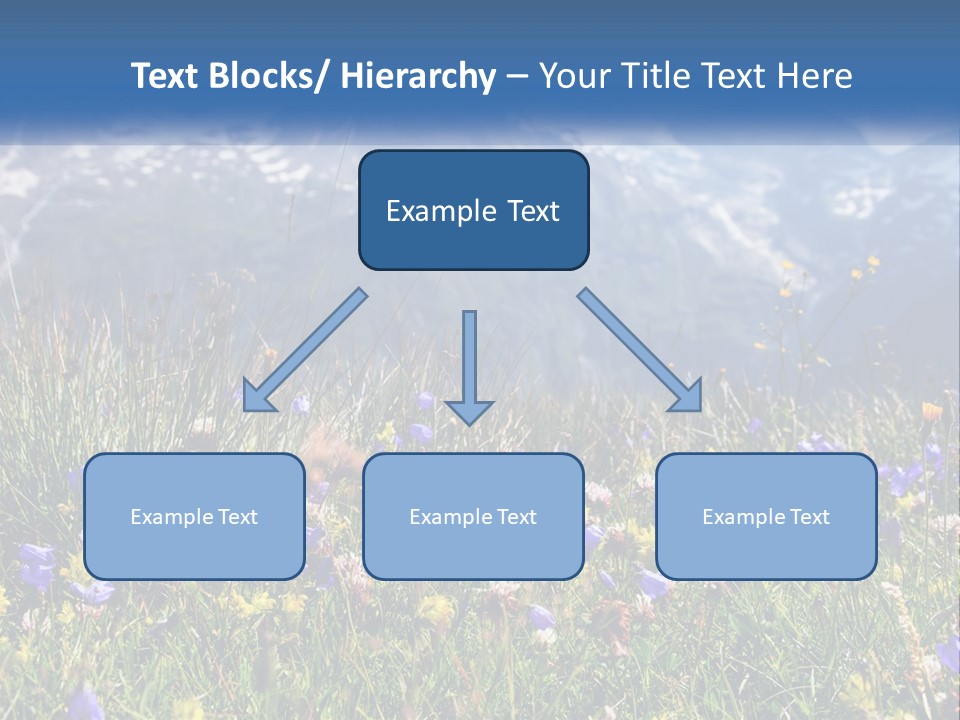 Text Blocks/ Hierarchy – Your Title Text Here

Example Text

Example Text

Example Text

Example Text